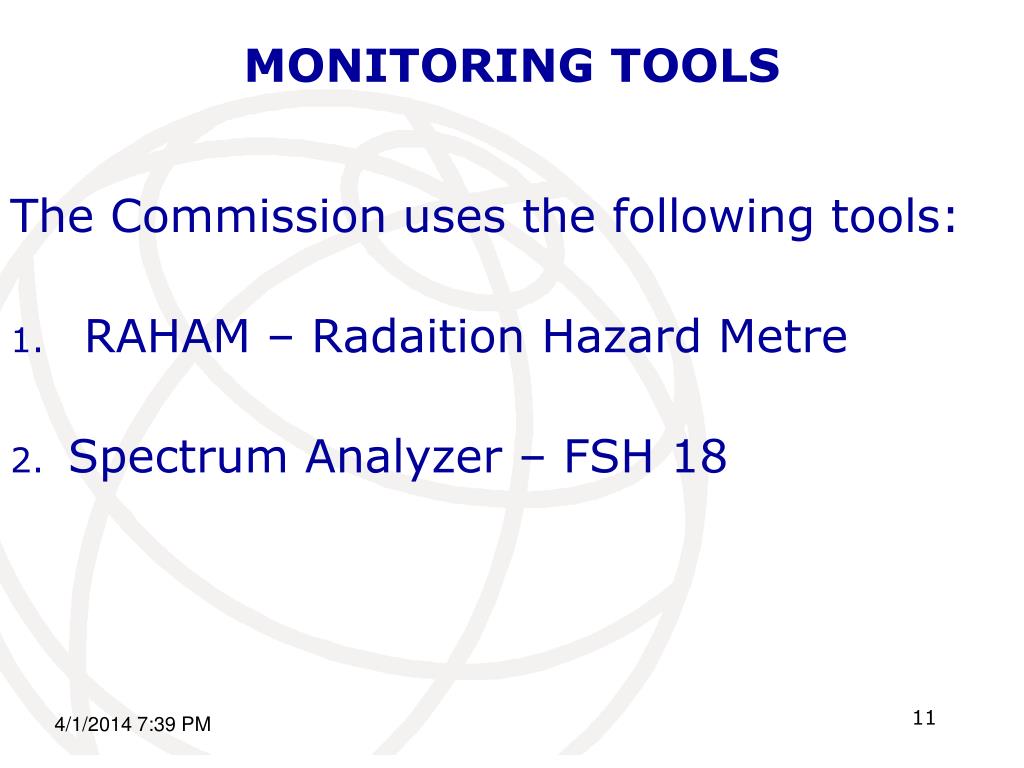 MONITORING TOOLS

The Commission uses the following tools:

1. RAHAM – Radaition Hazard Metre

2. Spectrum Analyzer – FSH 18

4/1/2014 7:39 PM

11